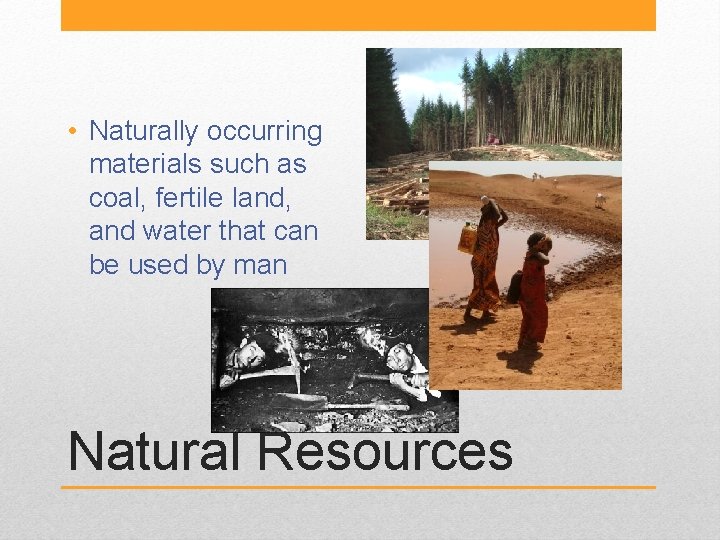 • Naturally occurring materials such as coal, fertile land, and water that can be used by man

Natural Resources